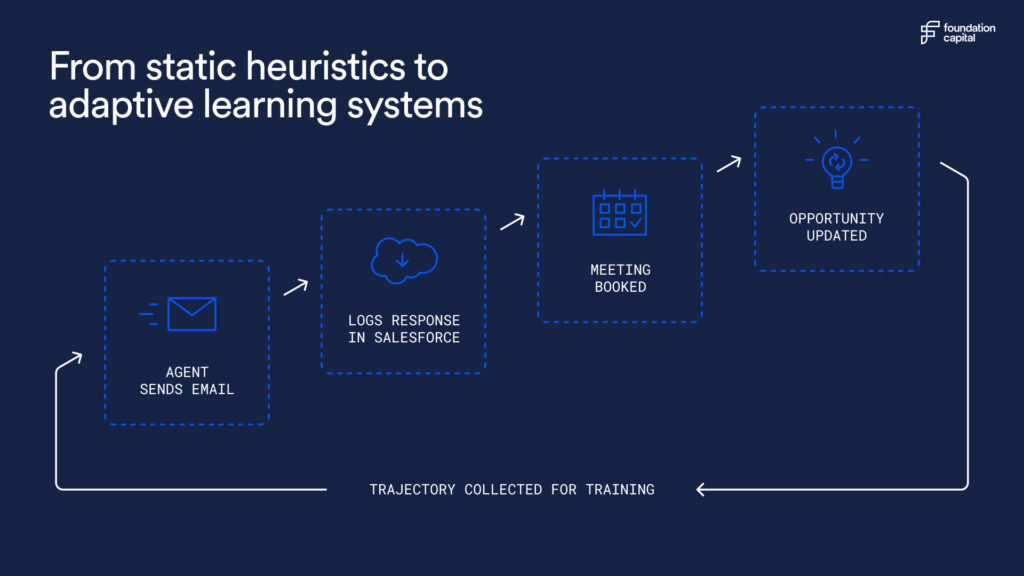 foundation capital

From static heuristics to adaptive learning systems

AGENT SENDS EMAIL

LOGS RESPONSE IN SALESFORCE

MEETING BOOKED

OPPORTUNITY UPDATED

TRAJECTORY COLLECTED FOR TRAINING